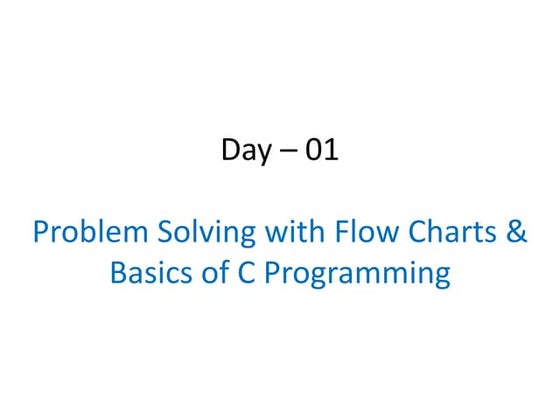 Day – 01

Problem Solving with Flow Charts & Basics of C Programming